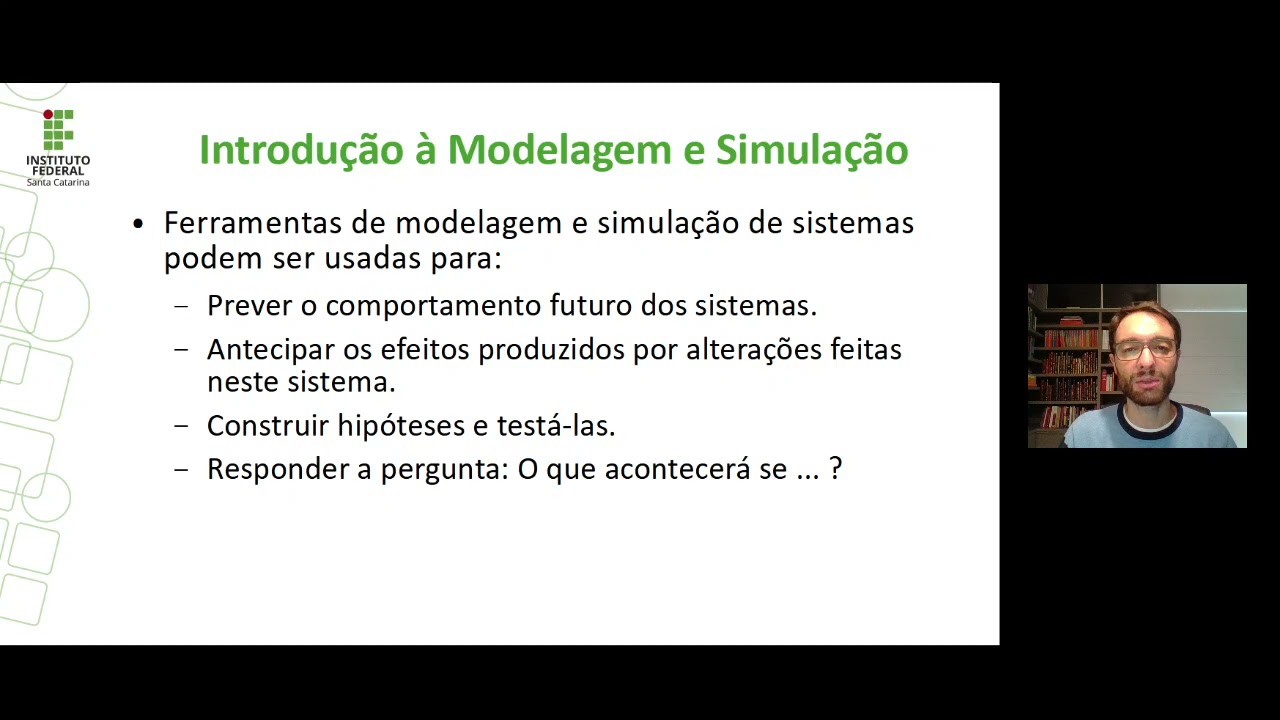 INSTITUTO FEDERAL
Santa Catarina

Introdução à Modelagem e Simulação

• Ferramentas de modelagem e simulação de sistemas podem ser usadas para:
– Prever o comportamento futuro dos sistemas.
– Antecipar os efeitos produzidos por alterações feitas neste sistema.
– Construir hipóteses e testá-las.
– Responder a pergunta: O que acontecerá se ... ?